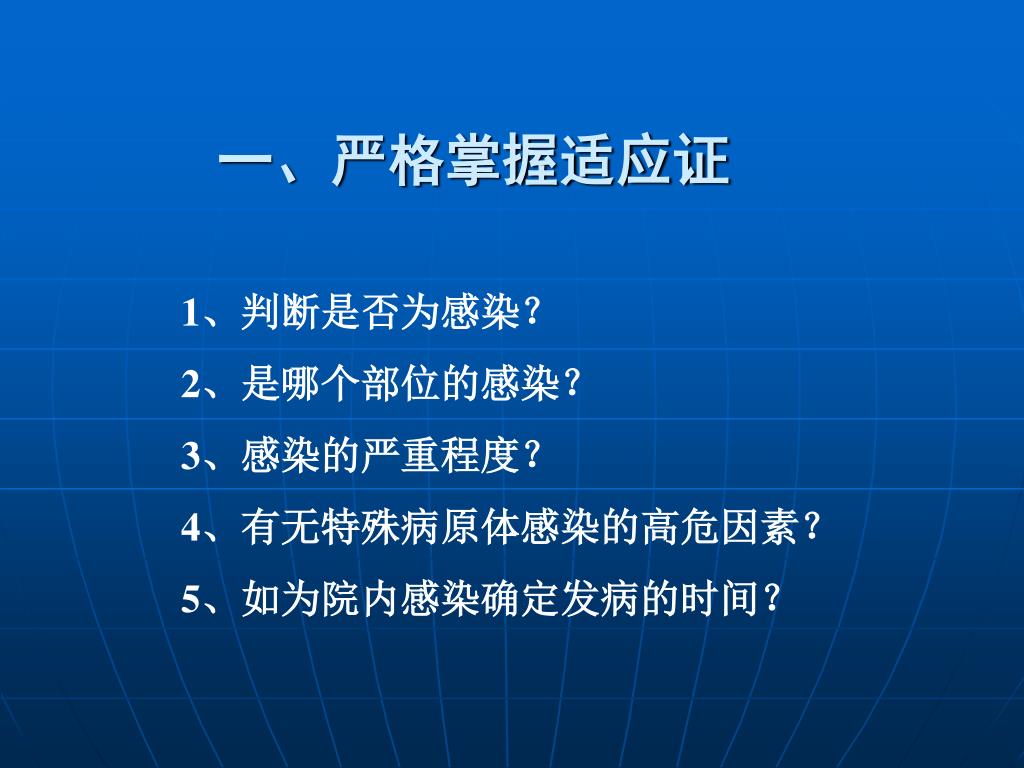 一、严格掌握适应证

1、判断是否为感染?

2、是哪个部位的感染?

3、感染的严重程度?

4、有无特殊病原体感染的高危因素?

5、如为院内感染确定发病的时间?